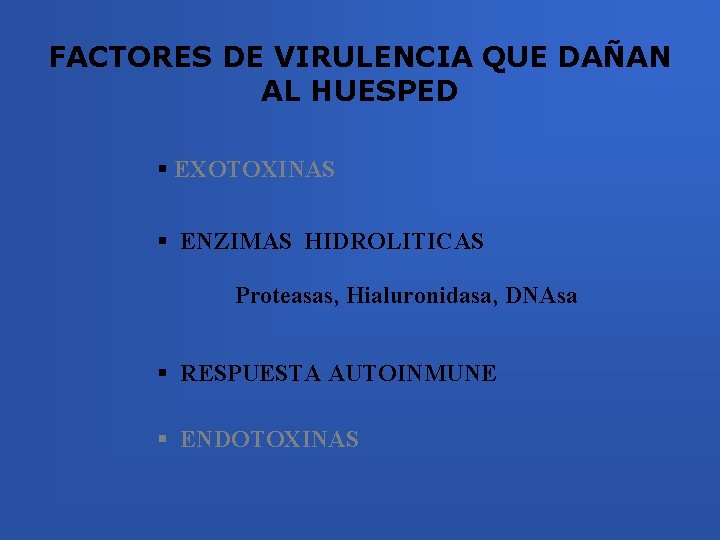 FACTORES DE VIRULENCIA QUE DAÑAN AL HUESPED

▪ EXOTOXINAS

▪ ENZIMAS HIDROLITICAS

Proteasas, Hialuronidasa, DNAsa

▪ RESPUESTA AUTOINMUNE

▪ ENDOTOXINAS